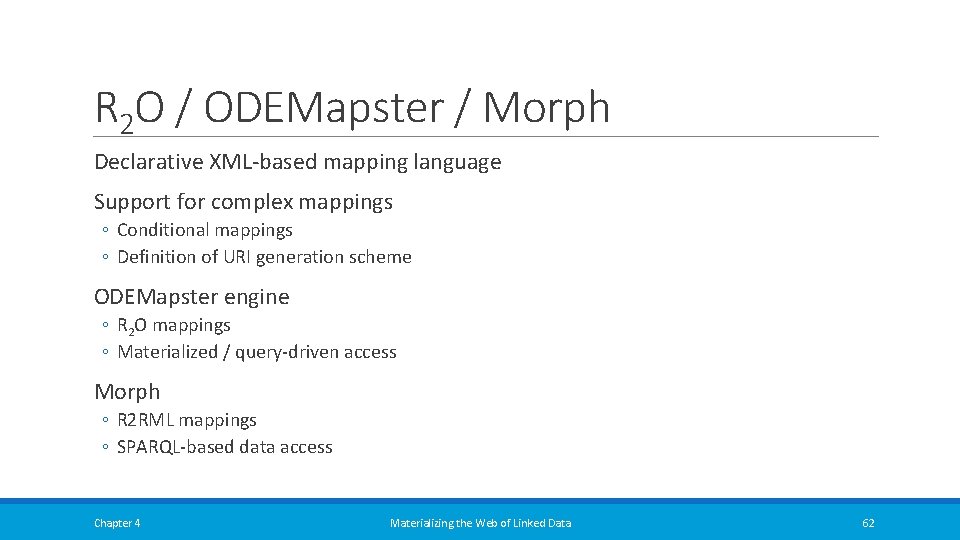 $R_2O$ / ODEMapster / Morph

Declarative XML-based mapping language

Support for complex mappings
◦ Conditional mappings
◦ Definition of URI generation scheme

ODEMapster engine
◦ $R_2O$ mappings
◦ Materialized / query-driven access

Morph
◦ R2RML mappings
◦ SPARQL-based data access

Chapter 4 Materializing the Web of Linked Data 62